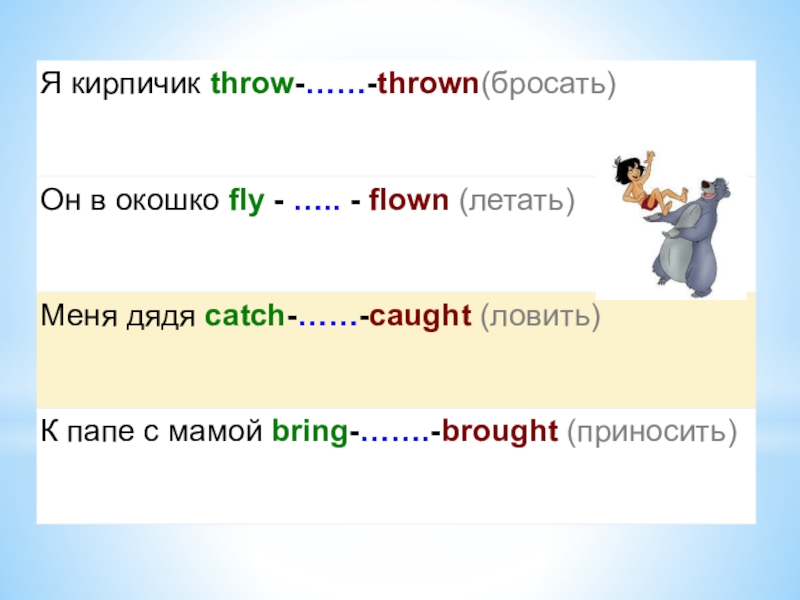 Я кирпичик throw-……-thrown(бросать)

Он в окошко fly - ….. - flown (летать)

Меня дядя catch-……-caught (ловить)

К папе с мамой bring-…….-brought (приносить)